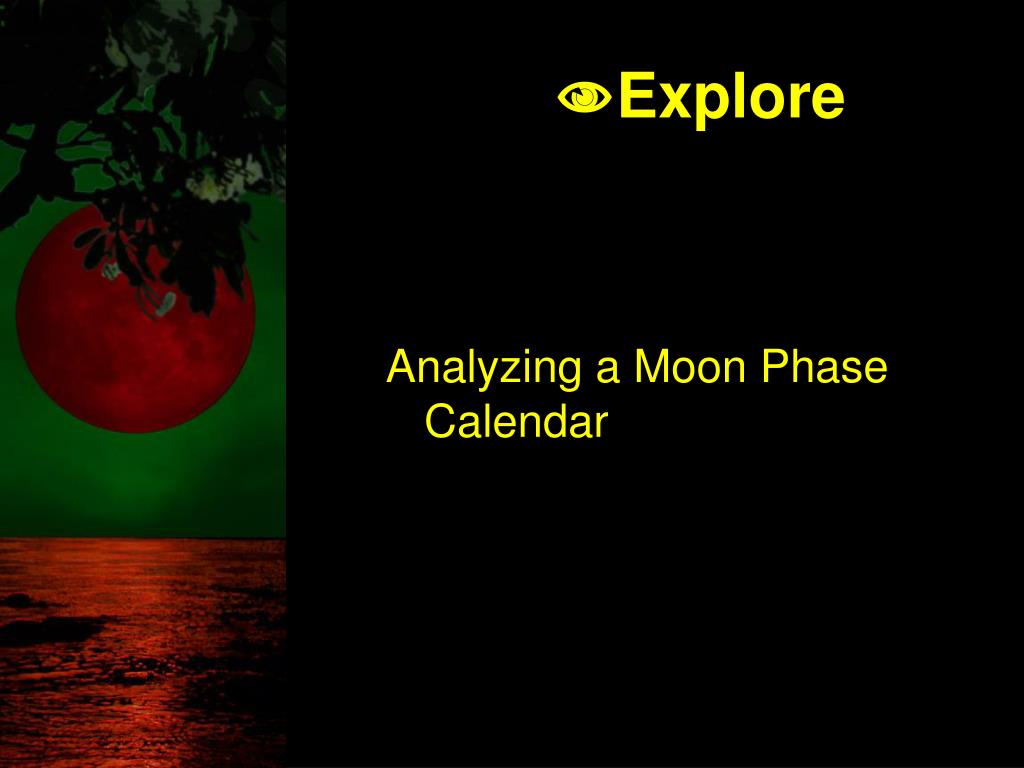 Explore

Analyzing a Moon Phase Calendar